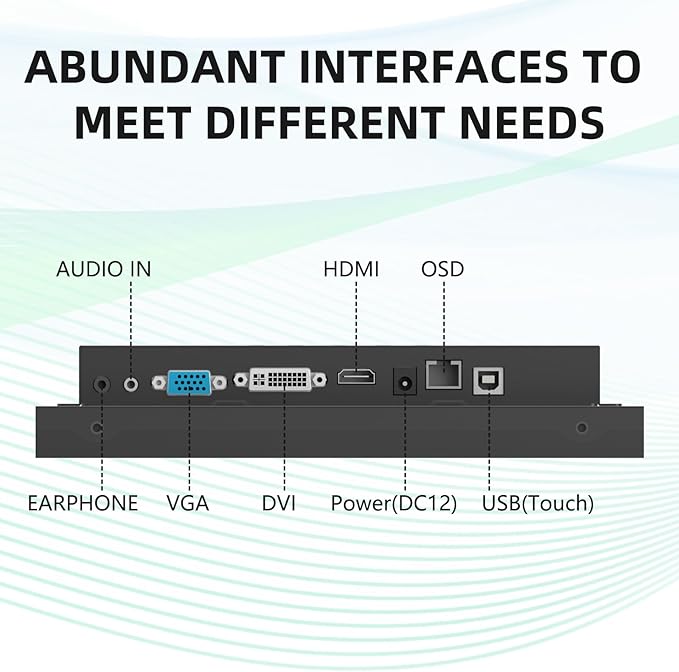 ABUNDANT INTERFACES TO MEET DIFFERENT NEEDS

AUDIO IN

HDMI

OSD

EARPHONE

VGA

DVI

Power(DC12)

USB(Touch)